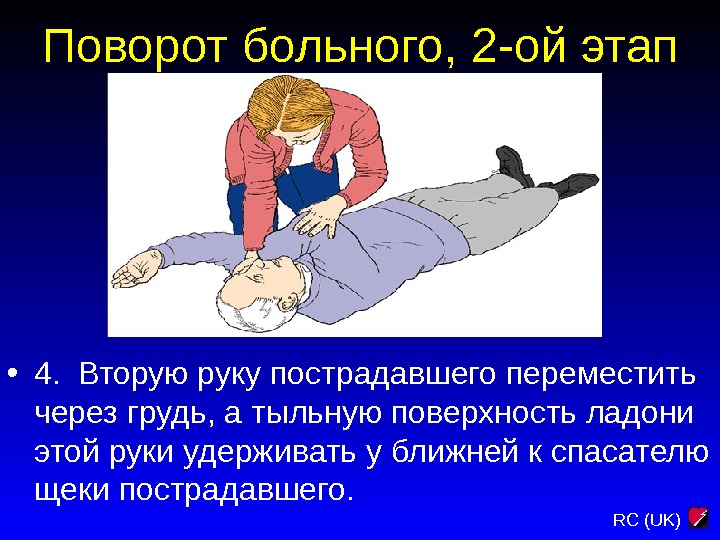 Поворот больного, 2-ой этап

• 4. Вторую руку пострадавшего переместить через грудь, а тыльную поверхность ладони этой руки удерживать у ближней к спасателю щеки пострадавшего.

RC (UK)